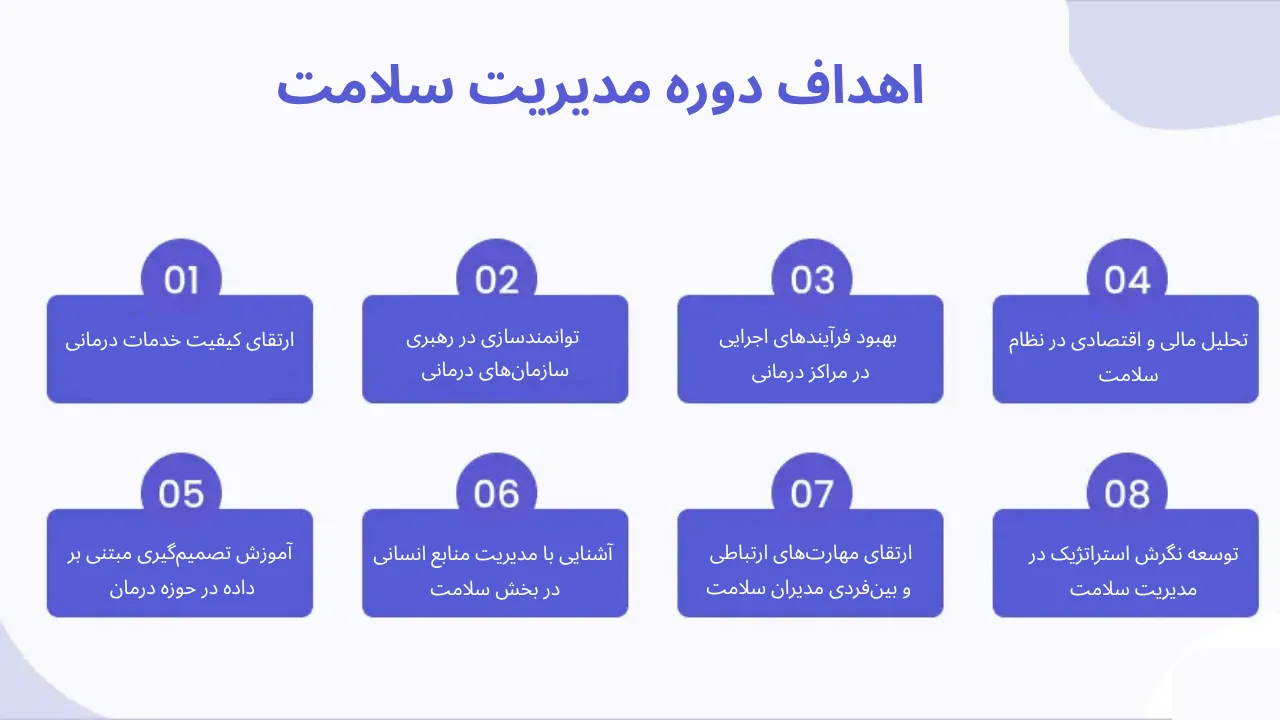 اهداف دوره مدیریت سلامت

01
ارتقای کیفیت خدمات درمانی

02
توانمندسازی در رهبری سازمان‌های درمانی

03
بهبود فرآیندهای اجرایی در مراکز درمانی

04
تحلیل مالی و اقتصادی در نظام سلامت

05
آموزش تصمیم‌گیری مبتنی بر داده در حوزه درمان

06
آشنایی با مدیریت منابع انسانی در بخش سلامت

07
ارتقای مهارت‌های ارتباطی و بین‌فردی مدیران سلامت

08
توسعه نگرش استراتژیک در مدیریت سلامت